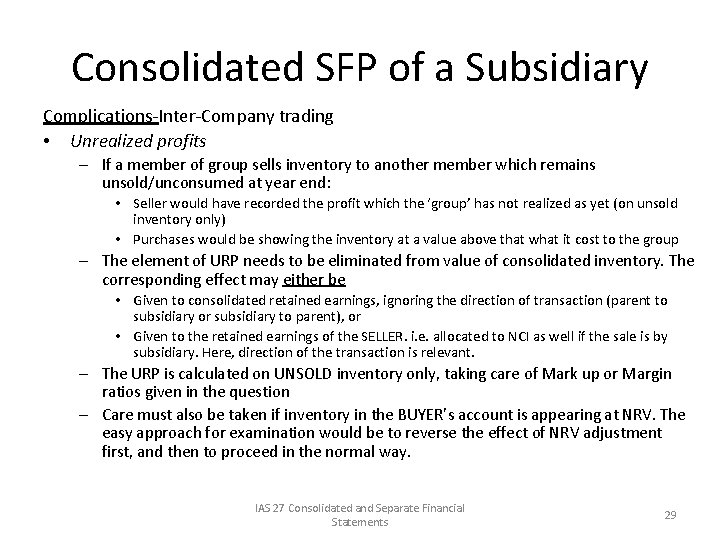 Consolidated SFP of a Subsidiary

Complications-Inter-Company trading

• Unrealized profits

– If a member of group sells inventory to another member which remains unsold/unconsumed at year end:

• Seller would have recorded the profit which the 'group' has not realized as yet (on unsold inventory only)

• Purchases would be showing the inventory at a value above that what it cost to the group

– The element of URP needs to be eliminated from value of consolidated inventory. The corresponding effect may either be

• Given to consolidated retained earnings, ignoring the direction of transaction (parent to subsidiary or subsidiary to parent), or

• Given to the retained earnings of the SELLER. i.e. allocated to NCI as well if the sale is by subsidiary. Here, direction of the transaction is relevant.

– The URP is calculated on UNSOLD inventory only, taking care of Mark up or Margin ratios given in the question

– Care must also be taken if inventory in the BUYER's account is appearing at NRV. The easy approach for examination would be to reverse the effect of NRV adjustment first, and then to proceed in the normal way.

IAS 27 Consolidated and Separate Financial Statements

29